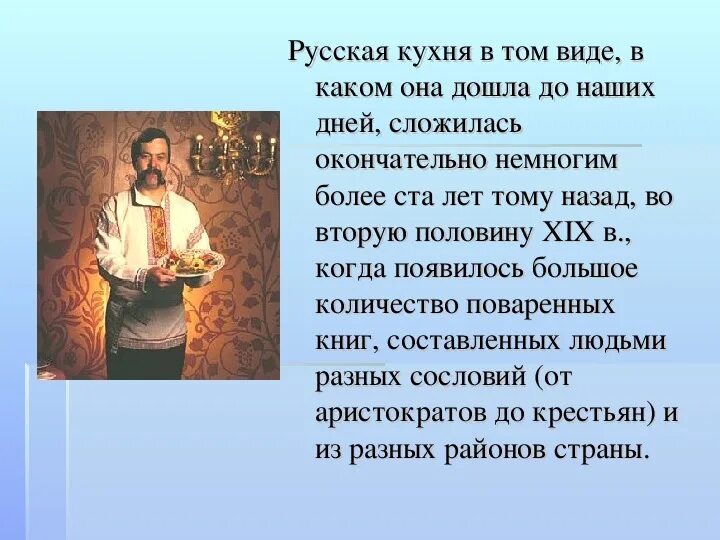 Русская кухня в том виде, в каком она дошла до наших дней, сложилась окончательно немногим более ста лет тому назад, во вторую половину XIX в., когда появилось большое количество поваренных книг, составленных людьми разных сословий (от аристократов до крестьян) и из разных районов страны.